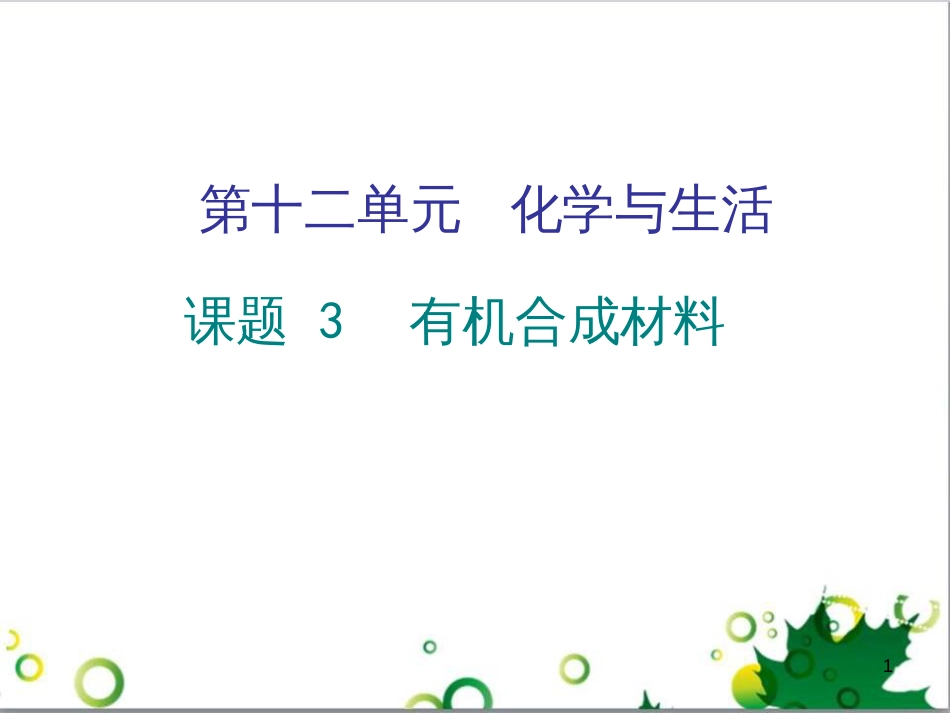 第十二单元　化学与生活

课题 3　有机合成材料

1